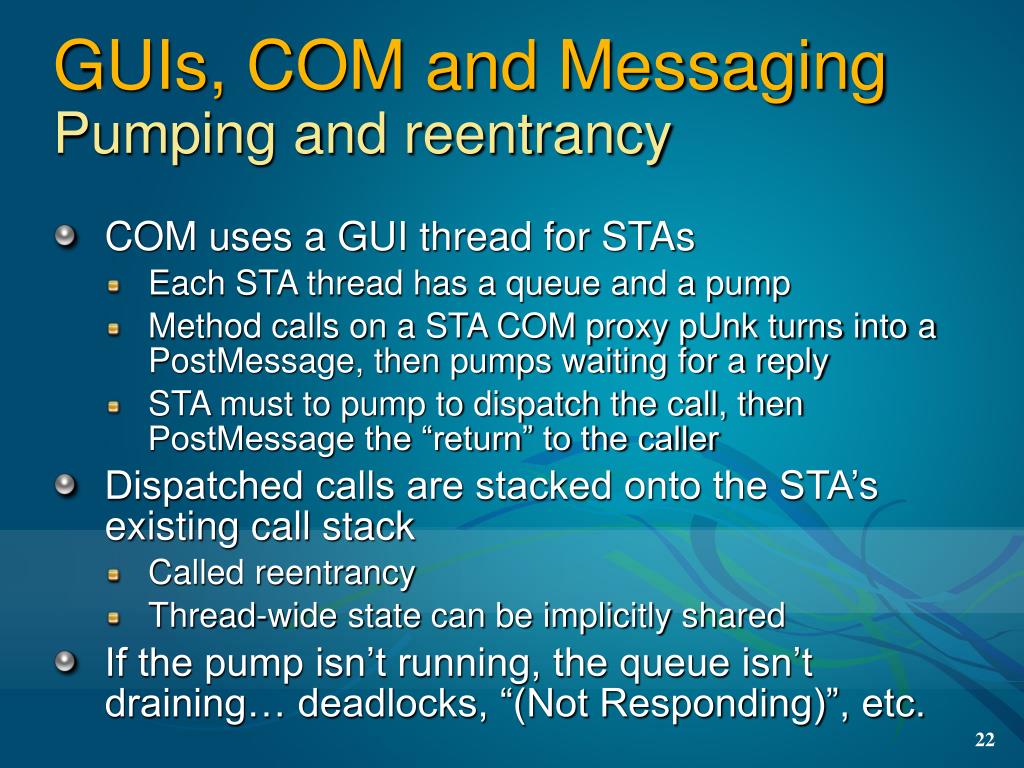 GUIs, COM and Messaging
Pumping and reentrancy

COM uses a GUI thread for STAs
Each STA thread has a queue and a pump
Method calls on a STA COM proxy pUnk turns into a PostMessage, then pumps waiting for a reply
STA must to pump to dispatch the call, then PostMessage the “return” to the caller
Dispatched calls are stacked onto the STA’s existing call stack
Called reentrancy
Thread-wide state can be implicitly shared
If the pump isn’t running, the queue isn’t draining… deadlocks, “(Not Responding)”, etc.

22